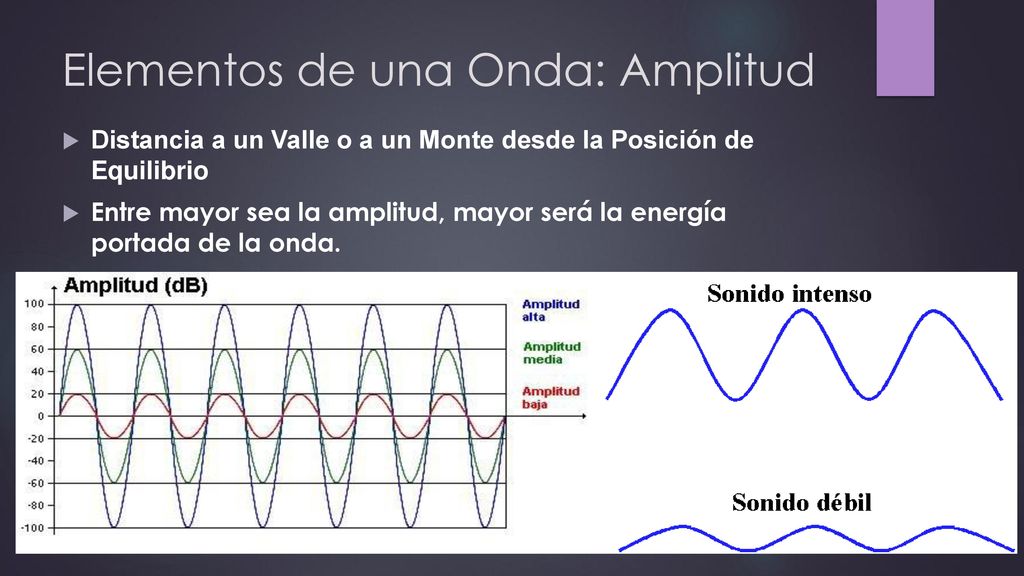 Elementos de una Onda: Amplitud

Distancia a un Valle o a un Monte desde la Posición de Equilibrio

Entre mayor sea la amplitud, mayor será la energía portada de la onda.

Amplitud (dB)

100
80
60
40
20
0
-20
-40
-60
-80
-100

Amplitud alta

Amplitud media

Amplitud baja

Sonido intenso

Sonido débil